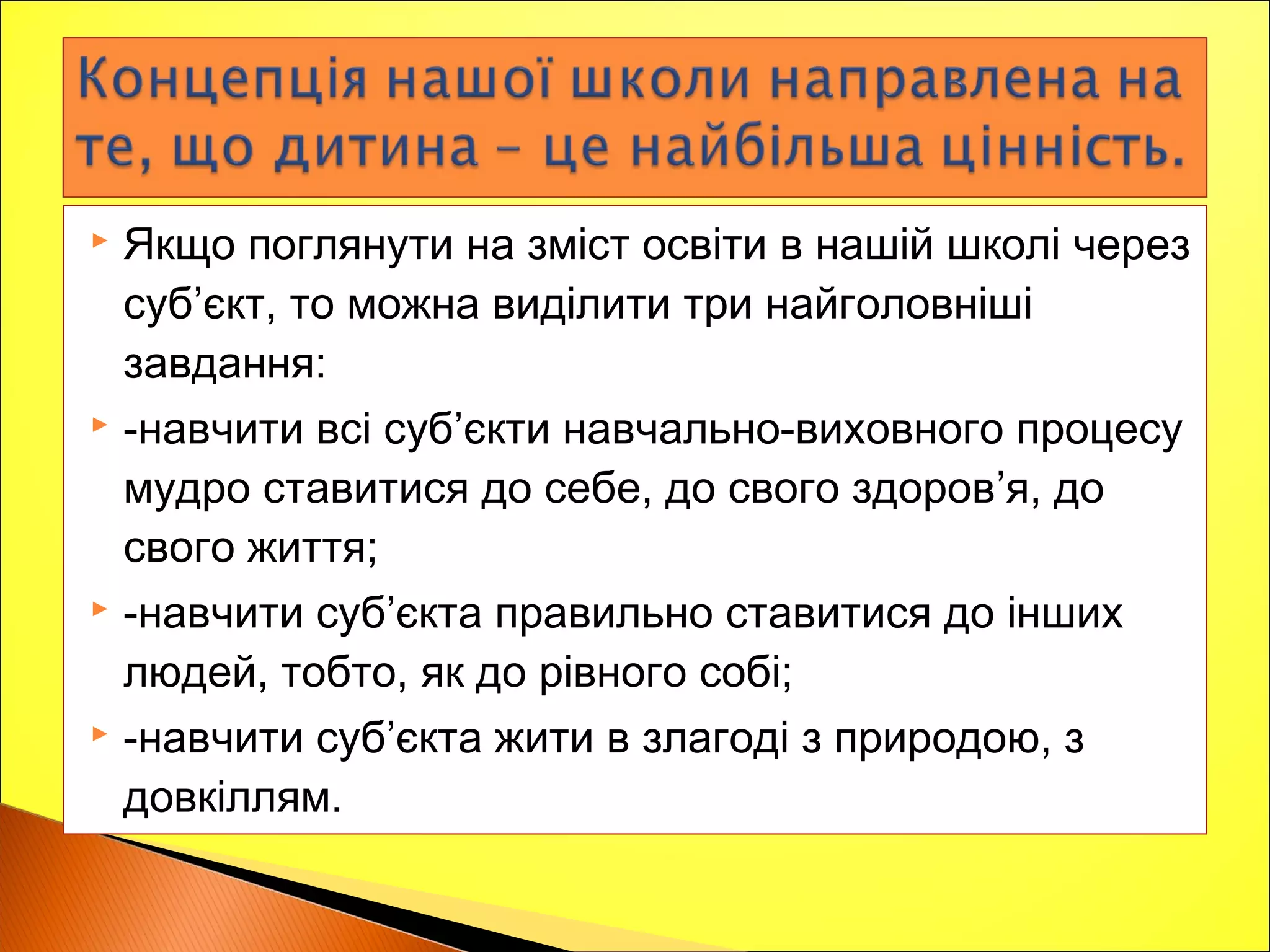 Концепція нашої школи направлена на те, що дитина – це найбільша цінність.

Якщо поглянути на зміст освіти в нашій школі через суб’єкт, то можна виділити три найголовніші завдання:

-навчити всі суб’єкти навчально-виховного процесу мудро ставитися до себе, до свого здоров’я, до свого життя;

-навчити суб’єкта правильно ставитися до інших людей, тобто, як до рівного собі;

-навчити суб’єкта жити в злагоді з природою, з довкіллям.